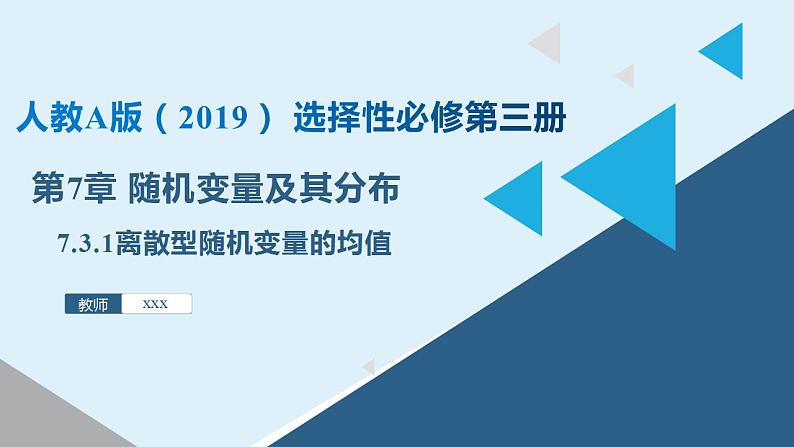 人教A版（2019） 选择性必修第三册

第7章 随机变量及其分布

7.3.1离散型随机变量的均值

教师 xxx